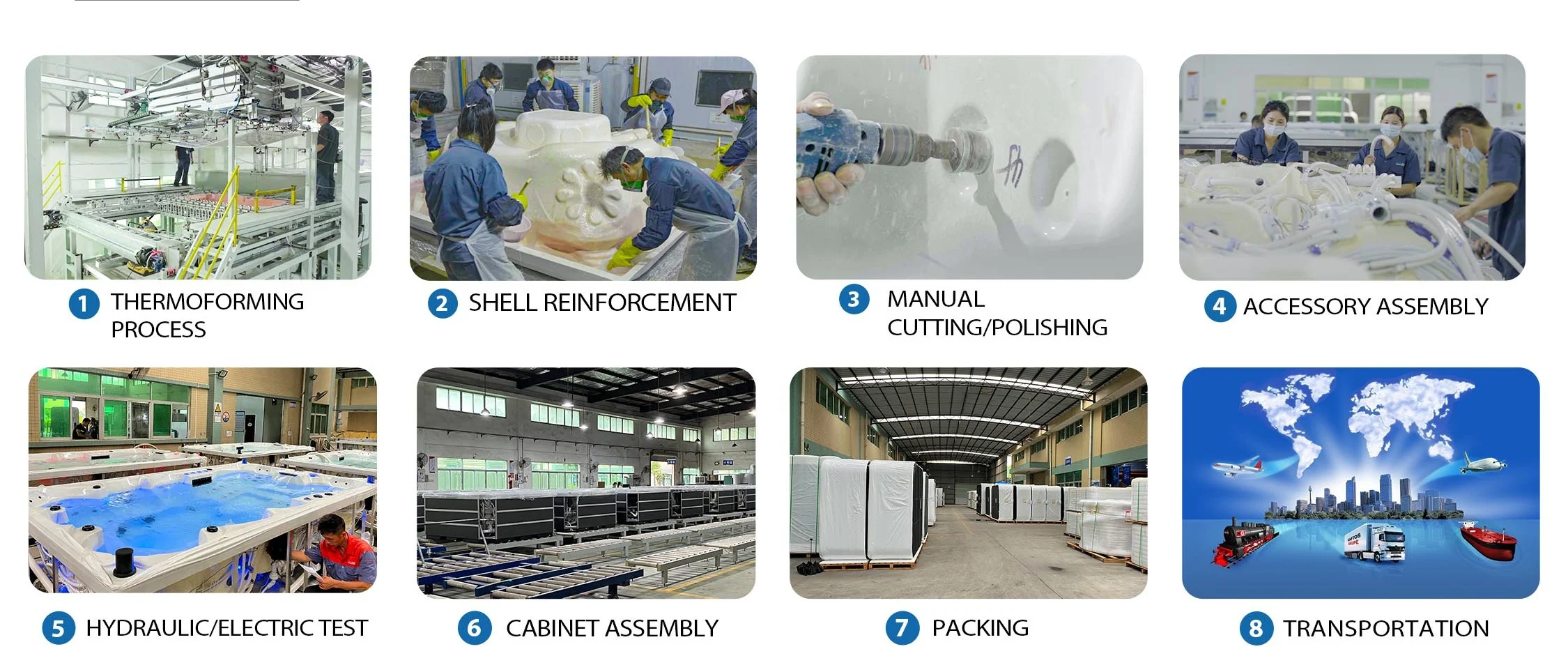 1 THERMOFORMING PROCESS

2 SHELL REINFORCEMENT

3 MANUAL CUTTING/POLISHING

4 ACCESSORY ASSEMBLY

5 HYDRAULIC/ELECTRIC TEST

6 CABINET ASSEMBLY

7 PACKING

8 TRANSPORTATION